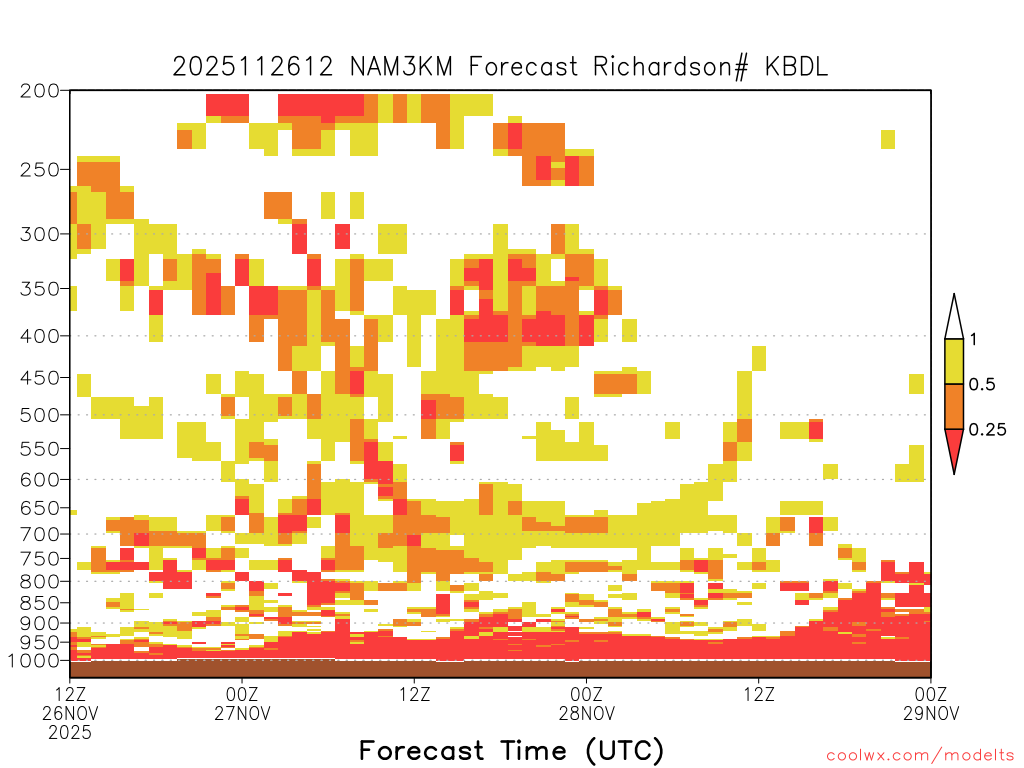 2025112612 NAM3KM Forecast Richardson# KBDL

200
250
300
350
400
450
500
550
600
650
700
750
800
850
900
950
1000

1
0.5
0.25

12Z
26NOV
2025

00Z
27NOV

12Z

00Z
28NOV

12Z

00Z
29NOV

Forecast Time (UTC)

coolwx.com/modelts